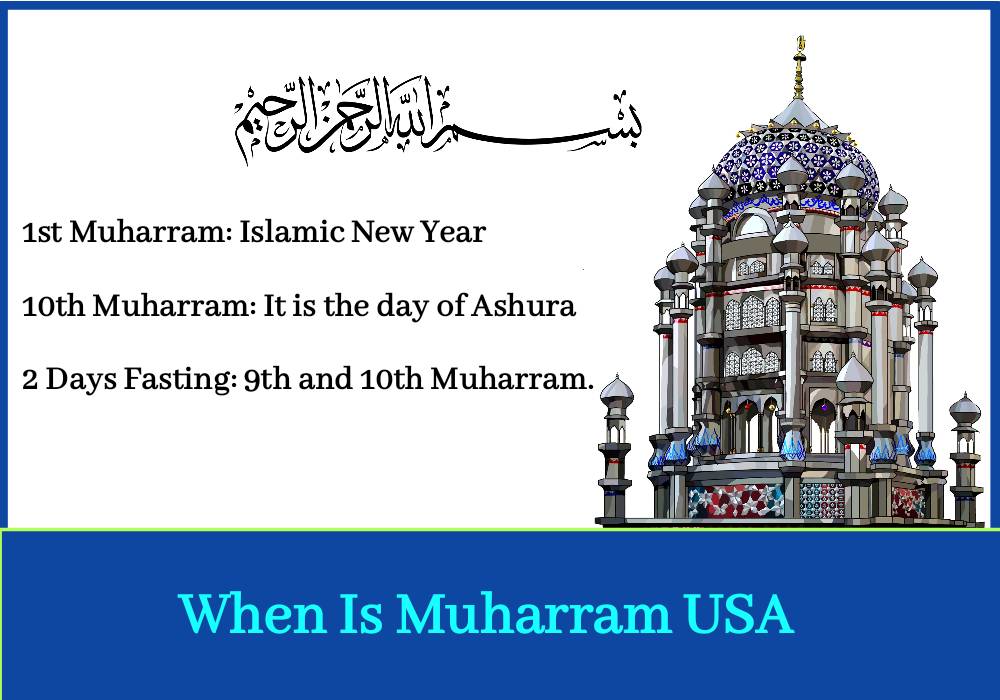 بسم الله الرحمن الرحيم

1st Muharram: Islamic New Year

10th Muharram: It is the day of Ashura

2 Days Fasting: 9th and 10th Muharram.

When Is Muharram USA